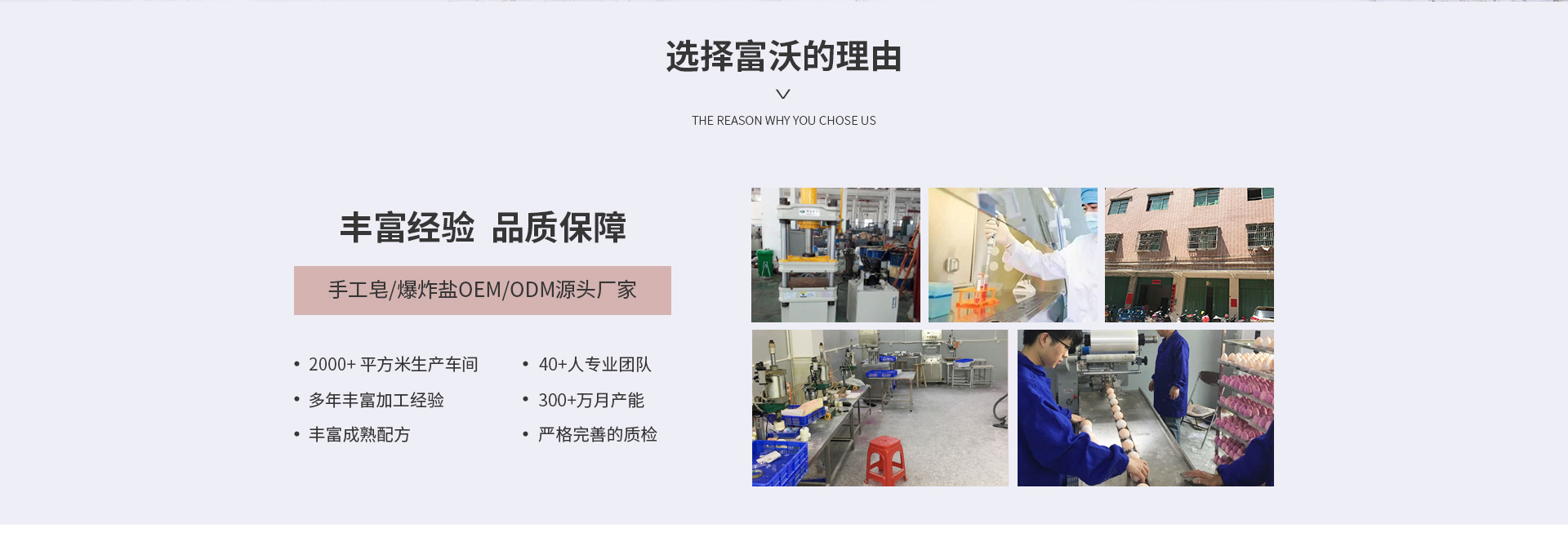 选择富沃的理由

THE REASON WHY YOU CHOSE US

丰富经验 品质保障

手工皂/爆炸盐OEM/ODM源头厂家

• 2000+ 平方米生产车间
• 多年丰富加工经验
• 丰富成熟配方

• 40+人专业团队
• 300+万月产能
• 严格完善的质检